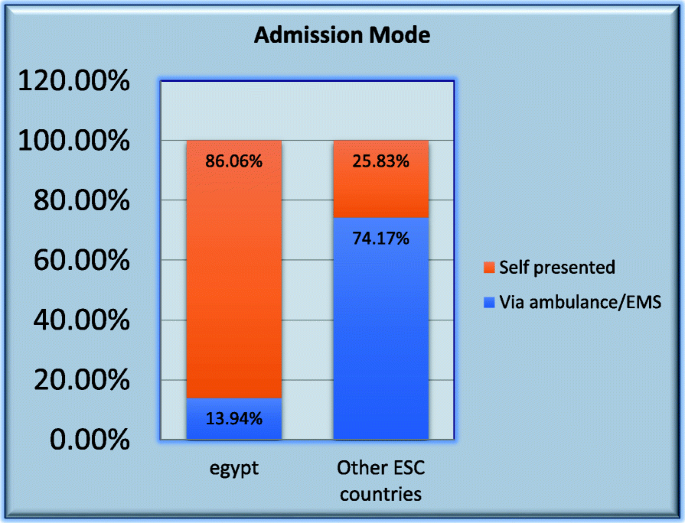 Admission Mode

120.00%
100.00%
80.00%
60.00%
40.00%
20.00%
0.00%

86.06%
13.94%
25.83%
74.17%

egypt
Other ESC countries

Self presented
Via ambulance/EMS